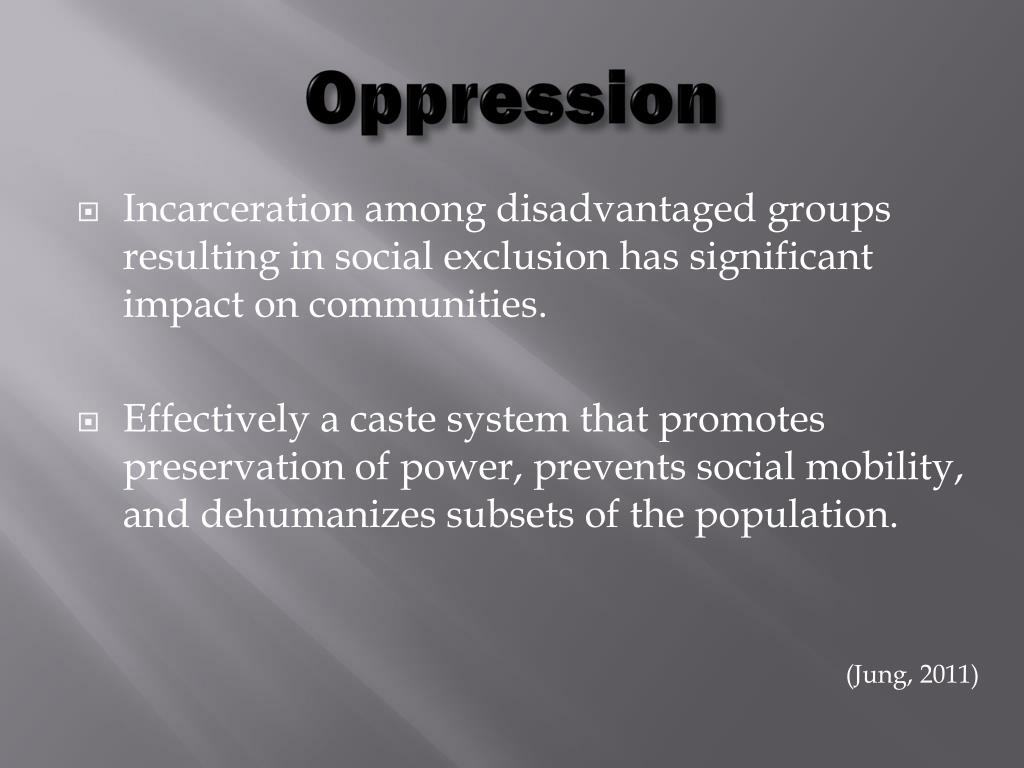 Oppression

Incarceration among disadvantaged groups resulting in social exclusion has significant impact on communities.

Effectively a caste system that promotes preservation of power, prevents social mobility, and dehumanizes subsets of the population.

(Jung, 2011)